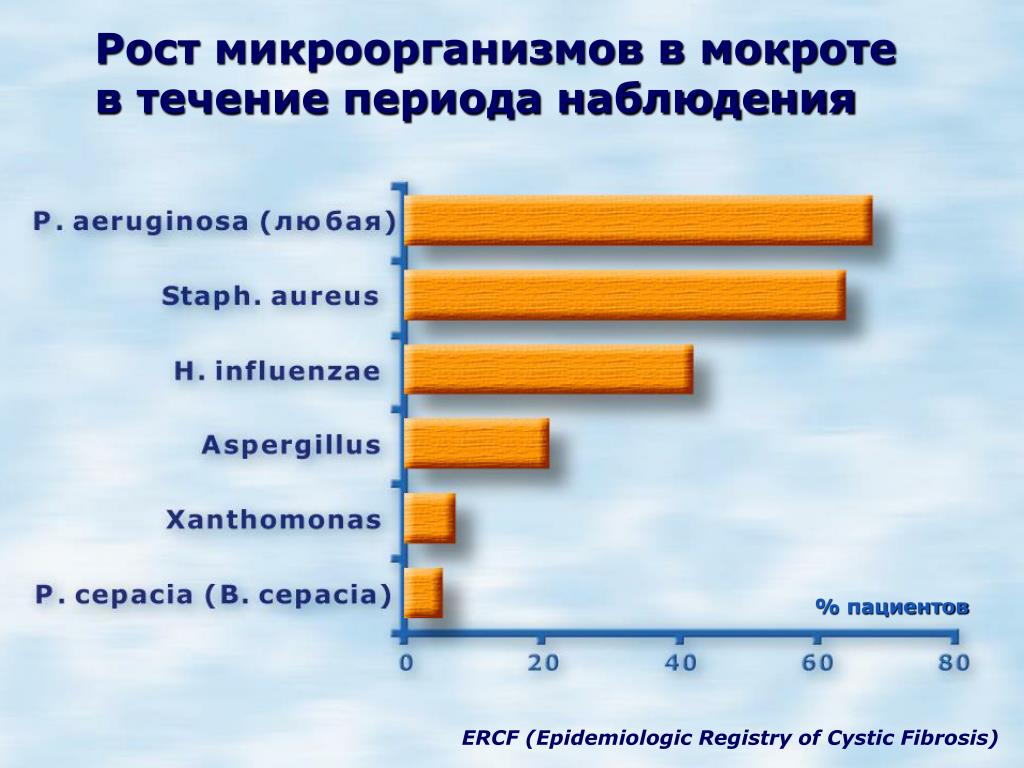 Рост микроорганизмов в мокроте в течение периода наблюдения

P. aeruginosa (любая)
Staph. aureus
H. influenzae
Aspergillus
Xanthomonas
P. cepacia (B. cepacia)

% пациентов

0 20 40 60 80

ERCF (Epidemiologic Registry of Cystic Fibrosis)